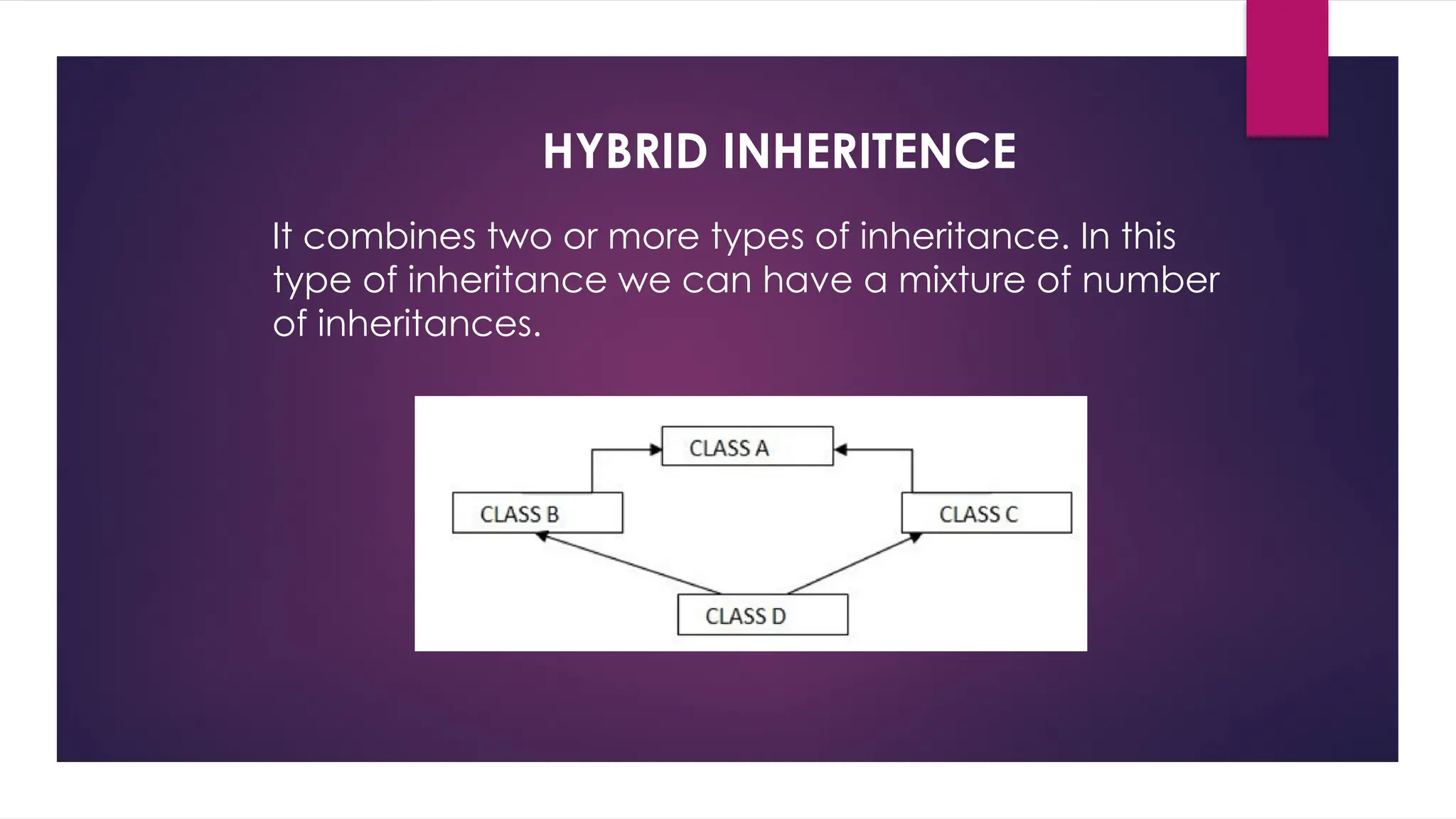 HYBRID INHERITENCE

It combines two or more types of inheritance. In this type of inheritance we can have a mixture of number of inheritances.

CLASS A

CLASS B

CLASS C

CLASS D